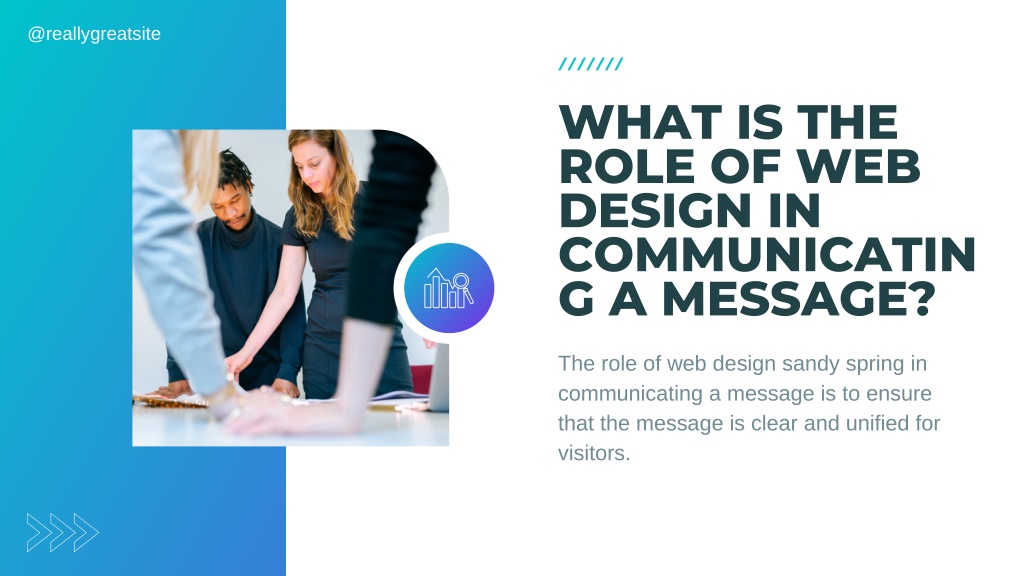 @reallygreatsite

///////

WHAT IS THE ROLE OF WEB DESIGN IN COMMUNICATIN G A MESSAGE?

The role of web design sandy spring in communicating a message is to ensure that the message is clear and unified for visitors.